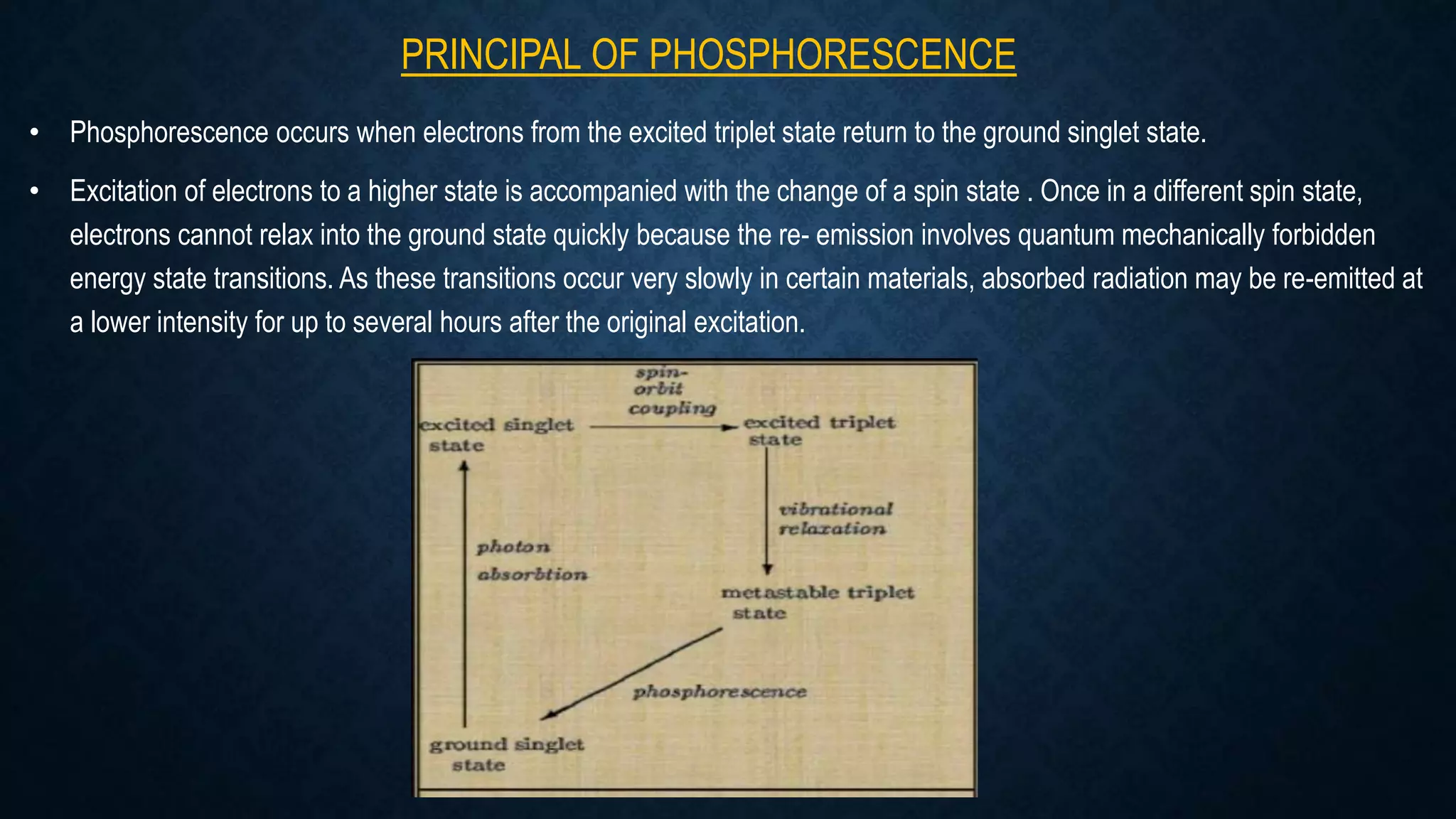 PRINCIPAL OF PHOSPHORESCENCE

• Phosphorescence occurs when electrons from the excited triplet state return to the ground singlet state.

• Excitation of electrons to a higher state is accompanied with the change of a spin state . Once in a different spin state, electrons cannot relax into the ground state quickly because the re- emission involves quantum mechanically forbidden energy state transitions. As these transitions occur very slowly in certain materials, absorbed radiation may be re-emitted at a lower intensity for up to several hours after the original excitation.

spin-orbit coupling

excited singlet state

excited triplet state

vibrational relaxation

photon absorbtion

metastable triplet state

phosphorescence

ground singlet state